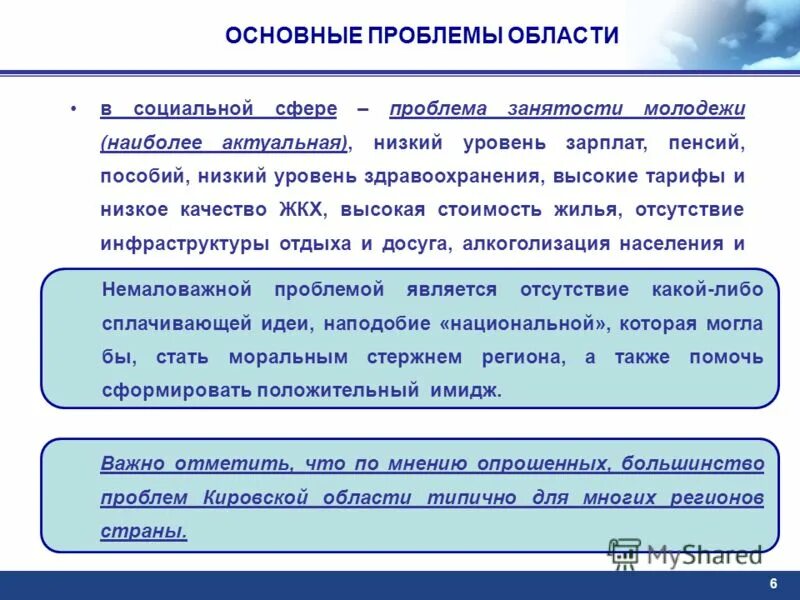 ОСНОВНЫЕ ПРОБЛЕМЫ ОБЛАСТИ

• в социальной сфере – проблема занятости молодежи (наиболее актуальная), низкий уровень зарплат, пенсий, пособий, низкий уровень здравоохранения, высокие тарифы и низкое качество ЖКХ, высокая стоимость жилья, отсутствие инфраструктуры отдыха и досуга, алкоголизация населения и

Немаловажной проблемой является отсутствие какой-либо сплачивающей идеи, наподобие «национальной», которая могла бы, стать моральным стержнем региона, а также помочь сформировать положительный имидж.

Важно отметить, что по мнению опрошенных, большинство проблем Кировской области типично для многих регионов страны.

MyShared

6